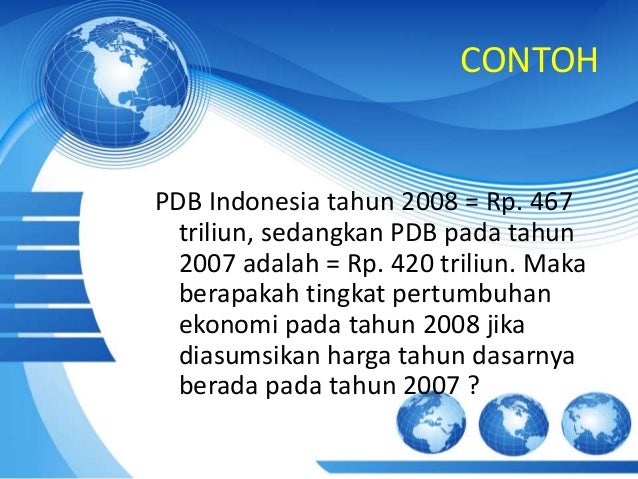 CONTOH

PDB Indonesia tahun 2008 = Rp. 467 triliun, sedangkan PDB pada tahun 2007 adalah = Rp. 420 triliun. Maka berapakah tingkat pertumbuhan ekonomi pada tahun 2008 jika diasumsikan harga tahun dasarnya berada pada tahun 2007 ?